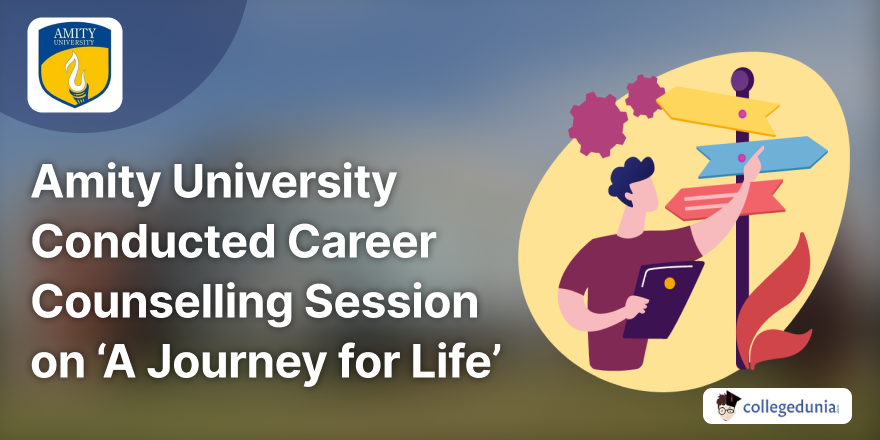 AMITY UNIVERSITY

Amity University Conducted Career Counselling Session on ‘A Journey for Life’

collegedunia